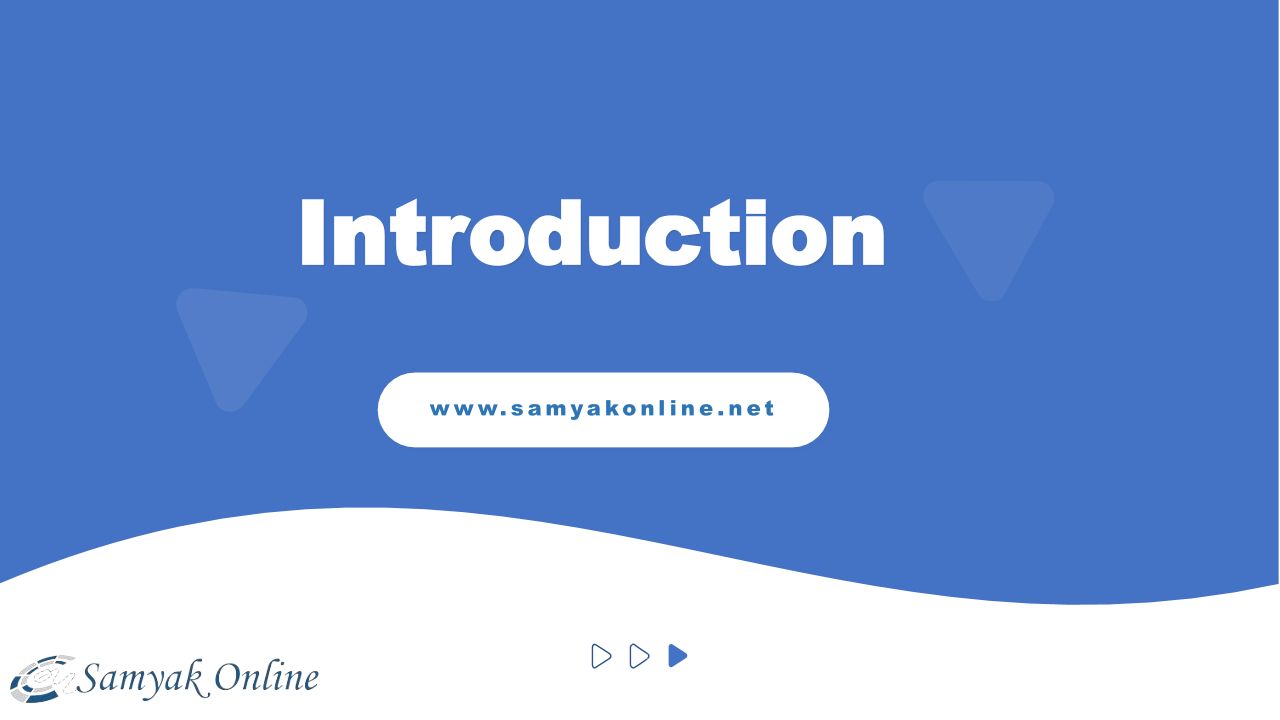 Introduction

www.samyakonline.net

Samyak Online